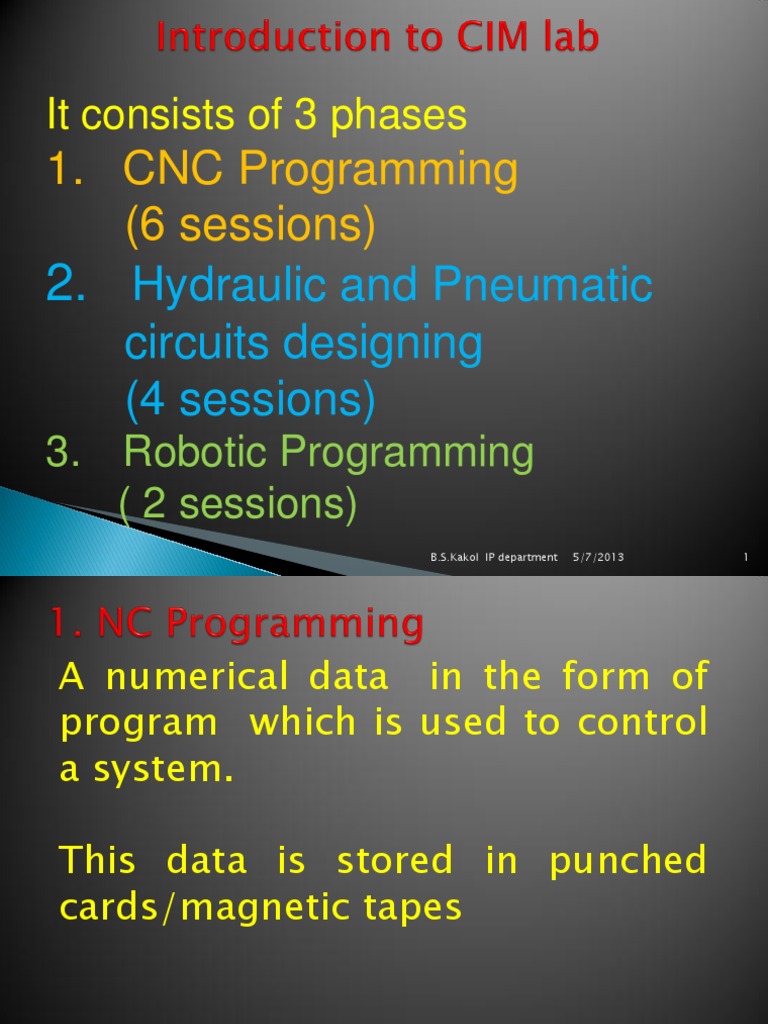 Introduction to CIM lab

It consists of 3 phases

1. CNC Programming
(6 sessions)

2. Hydraulic and Pneumatic circuits designing
(4 sessions)

3. Robotic Programming
( 2 sessions)

B.S.Kakol IP department 5/7/2013 1

1. NC Programming

A numerical data in the form of program which is used to control a system.

This data is stored in punched cards/magnetic tapes